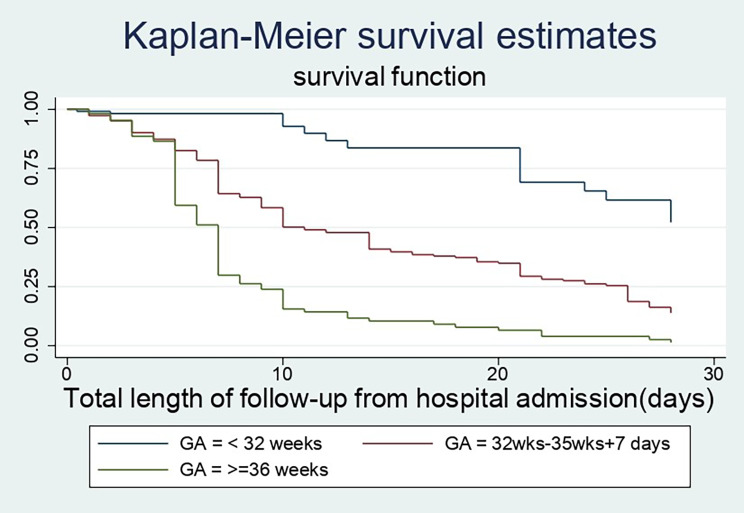 Kaplan-Meier survival estimates

survival function

1.00
0.75
0.50
0.25
0.00

0
10
20
30

Total length of follow-up from hospital admission(days)

GA = < 32 weeks
GA = 32wks-35wks+7 days
GA = >=36 weeks